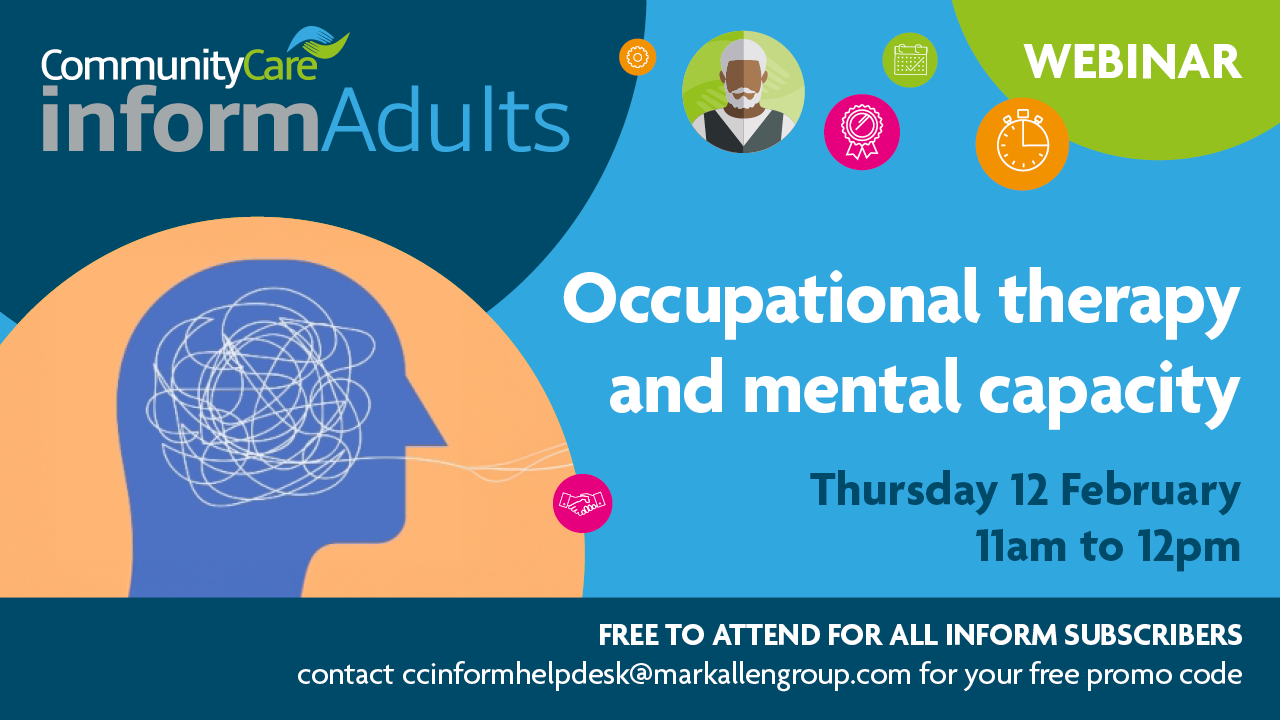 CommunityCare
informAdults

WEBINAR

Occupational therapy and mental capacity

Thursday 12 February
11am to 12pm

FREE TO ATTEND FOR ALL INFORM SUBSCRIBERS
contact ccinformhelpdesk@markallengroup.com for your free promo code